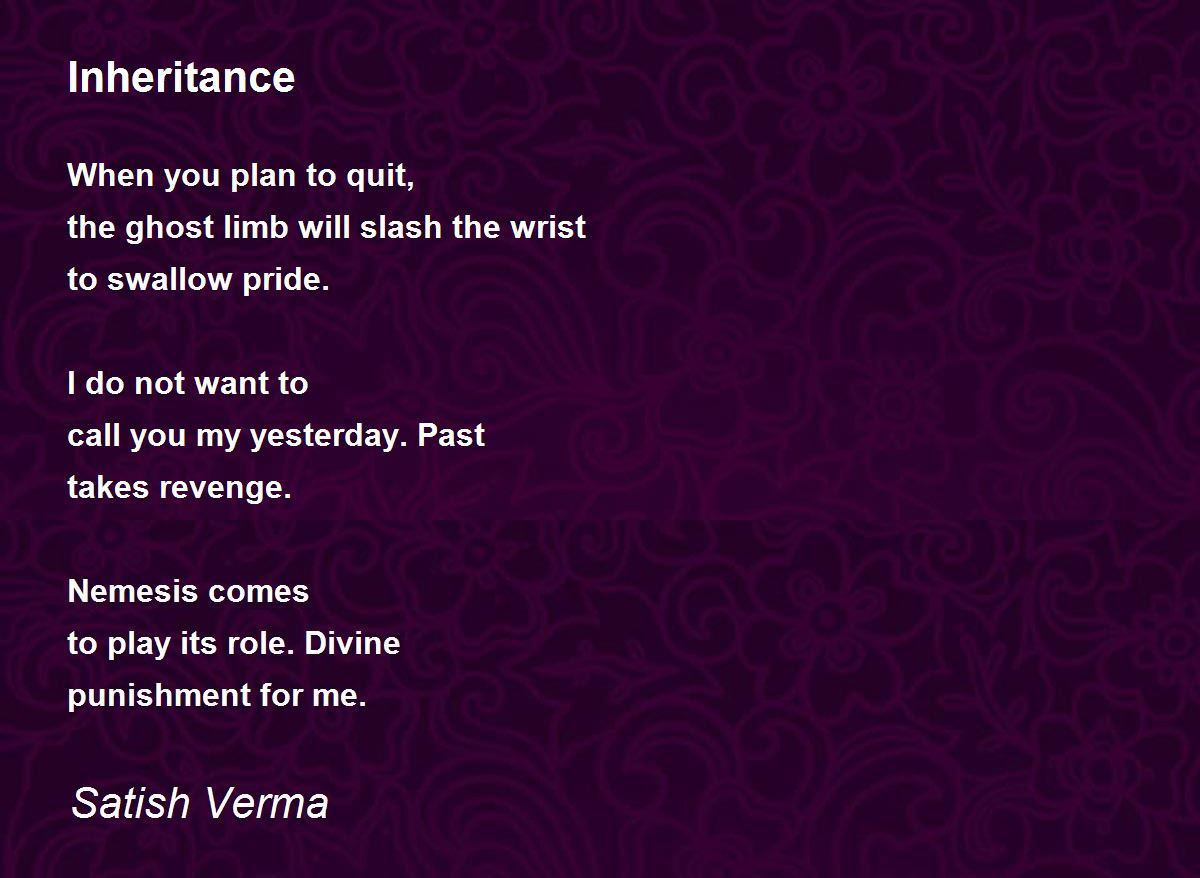 Inheritance

When you plan to quit,
the ghost limb will slash the wrist
to swallow pride.

I do not want to
call you my yesterday. Past
takes revenge.

Nemesis comes
to play its role. Divine
punishment for me.

Satish Verma